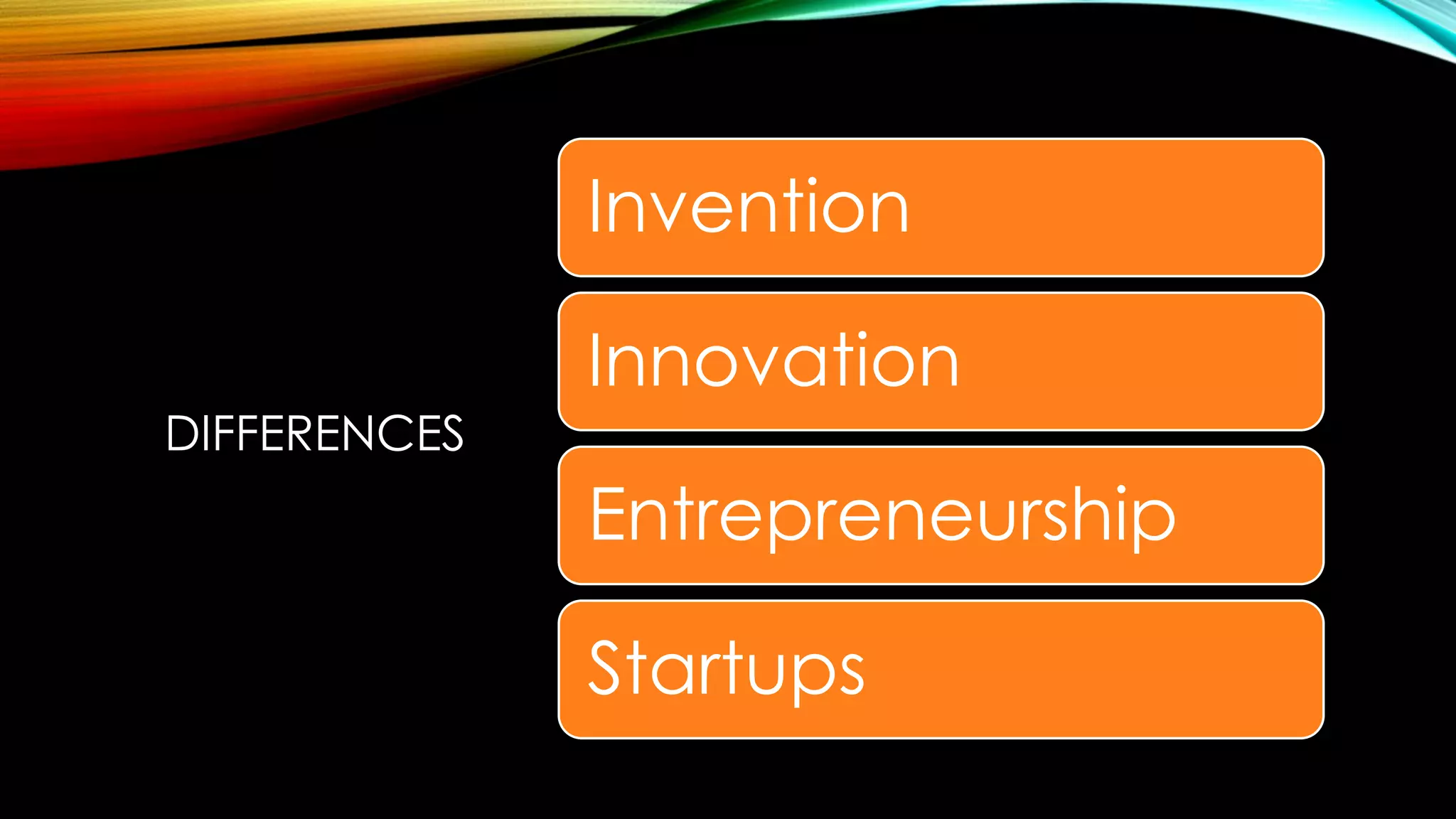 DIFFERENCES

Invention

Innovation

Entrepreneurship

Startups